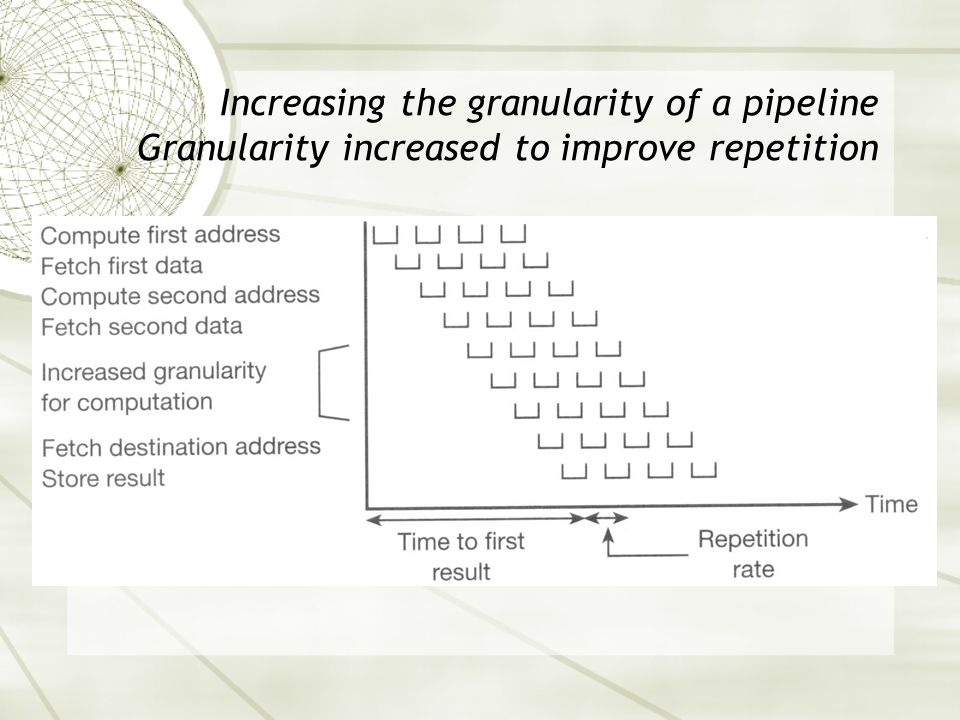 Increasing the granularity of a pipeline
Granularity increased to improve repetition

Compute first address
Fetch first data
Compute second address
Fetch second data
Increased granularity for computation
Fetch destination address
Store result

Time
Time to first result
Repetition rate